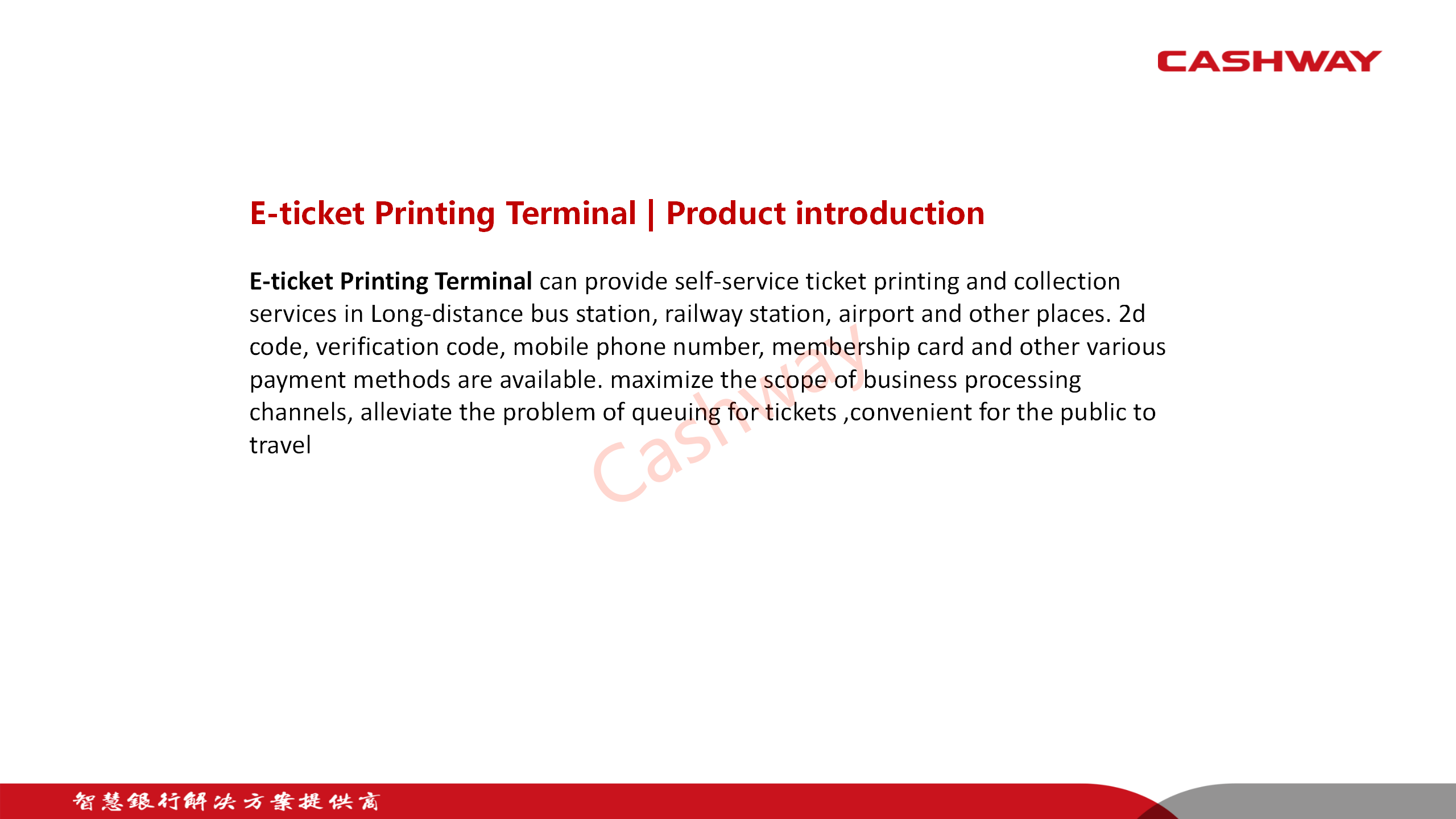 CASHWAY

E-ticket Printing Terminal | Product introduction

E-ticket Printing Terminal can provide self-service ticket printing and collection services in Long-distance bus station, railway station, airport and other places. 2d code, verification code, mobile phone number, membership card and other various payment methods are available. maximize the scope of business processing channels, alleviate the problem of queuing for tickets ,convenient for the public to travel

Cashway

智慧银行解决方案提供商